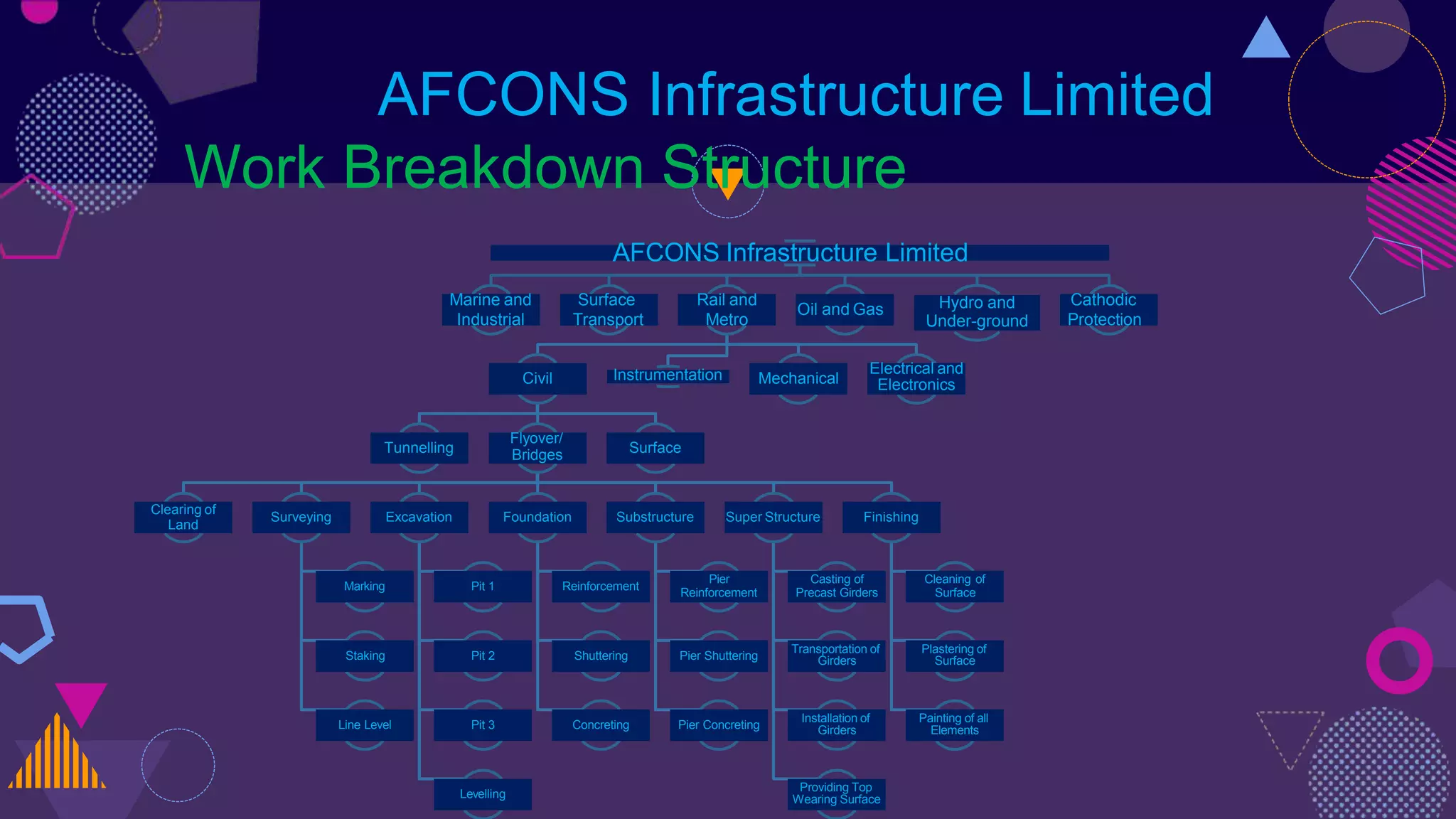 AFCONS Infrastructure Limited
Work Breakdown Structure

AFCONS Infrastructure Limited

Marine and Industrial
Surface Transport
Rail and Metro
Oil and Gas
Hydro and Under-ground
Cathodic Protection

Civil
Instrumentation
Mechanical
Electrical and Electronics

Tunnelling
Flyover/ Bridges
Surface

Clearing of Land
Surveying
Excavation
Foundation
Substructure
Super Structure
Finishing

Marking
Staking
Line Level

Pit 1
Pit 2
Pit 3
Levelling

Reinforcement
Shuttering
Concreting

Pier Reinforcement
Pier Shuttering
Pier Concreting

Casting of Precast Girders
Transportation of Girders
Installation of Girders
Providing Top Wearing Surface

Cleaning of Surface
Plastering of Surface
Painting of all Elements